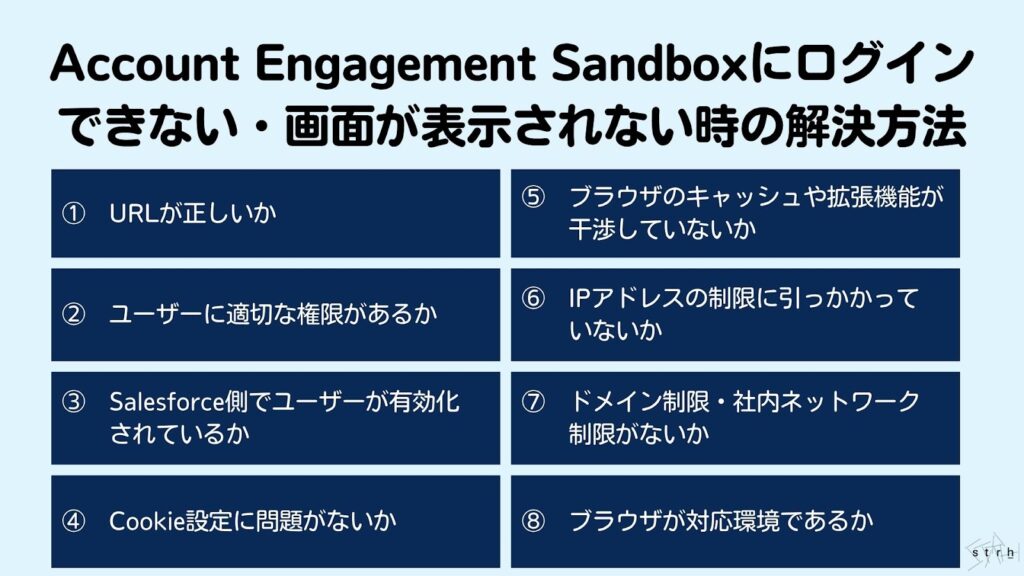 Account Engagement Sandboxにログインできない・画面が表示されない時の解決方法

① URLが正しいか

② ユーザーに適切な権限があるか

③ Salesforce側でユーザーが有効化されているか

④ Cookie設定に問題がないか

⑤ ブラウザのキャッシュや拡張機能が干渉していないか

⑥ IPアドレスの制限に引っかかっていないか

⑦ ドメイン制限・社内ネットワーク制限がないか

⑧ ブラウザが対応環境であるか

strh